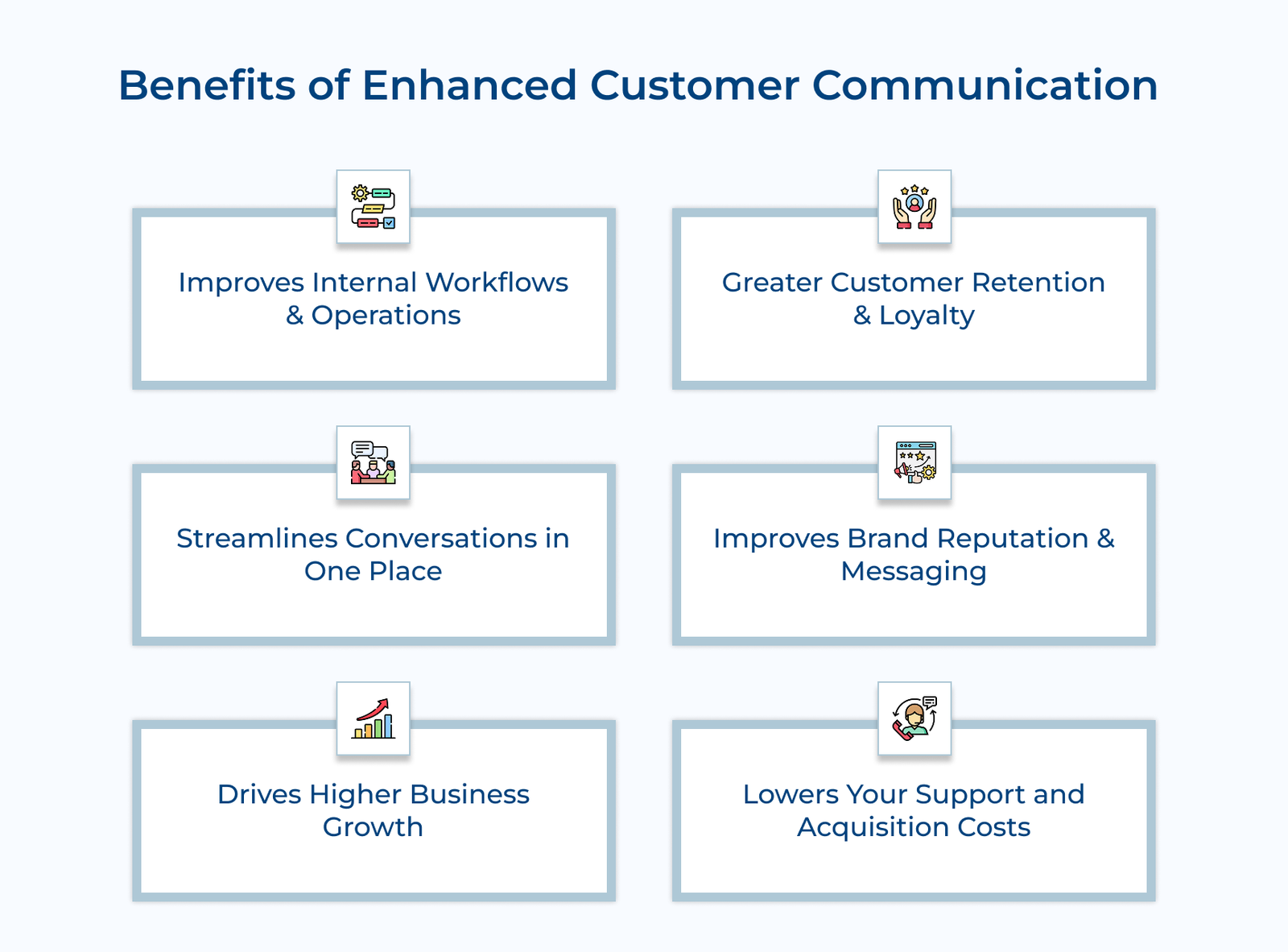 Benefits of Enhanced Customer Communication

Improves Internal Workflows & Operations

Greater Customer Retention & Loyalty

Streamlines Conversations in One Place

Improves Brand Reputation & Messaging

Drives Higher Business Growth

Lowers Your Support and Acquisition Costs